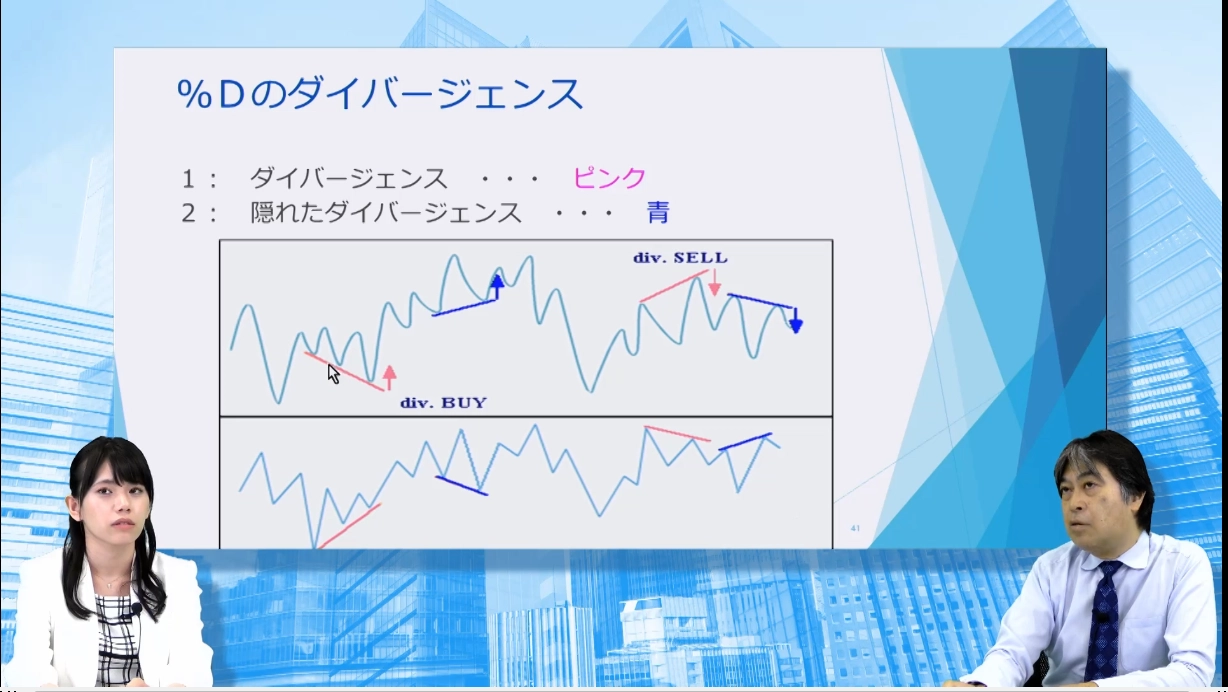 %Dのダイバージェンス

1： ダイバージェンス ・・・ ピンク
2： 隠れたダイバージェンス ・・・ 青

div. SELL

div. BUY

41